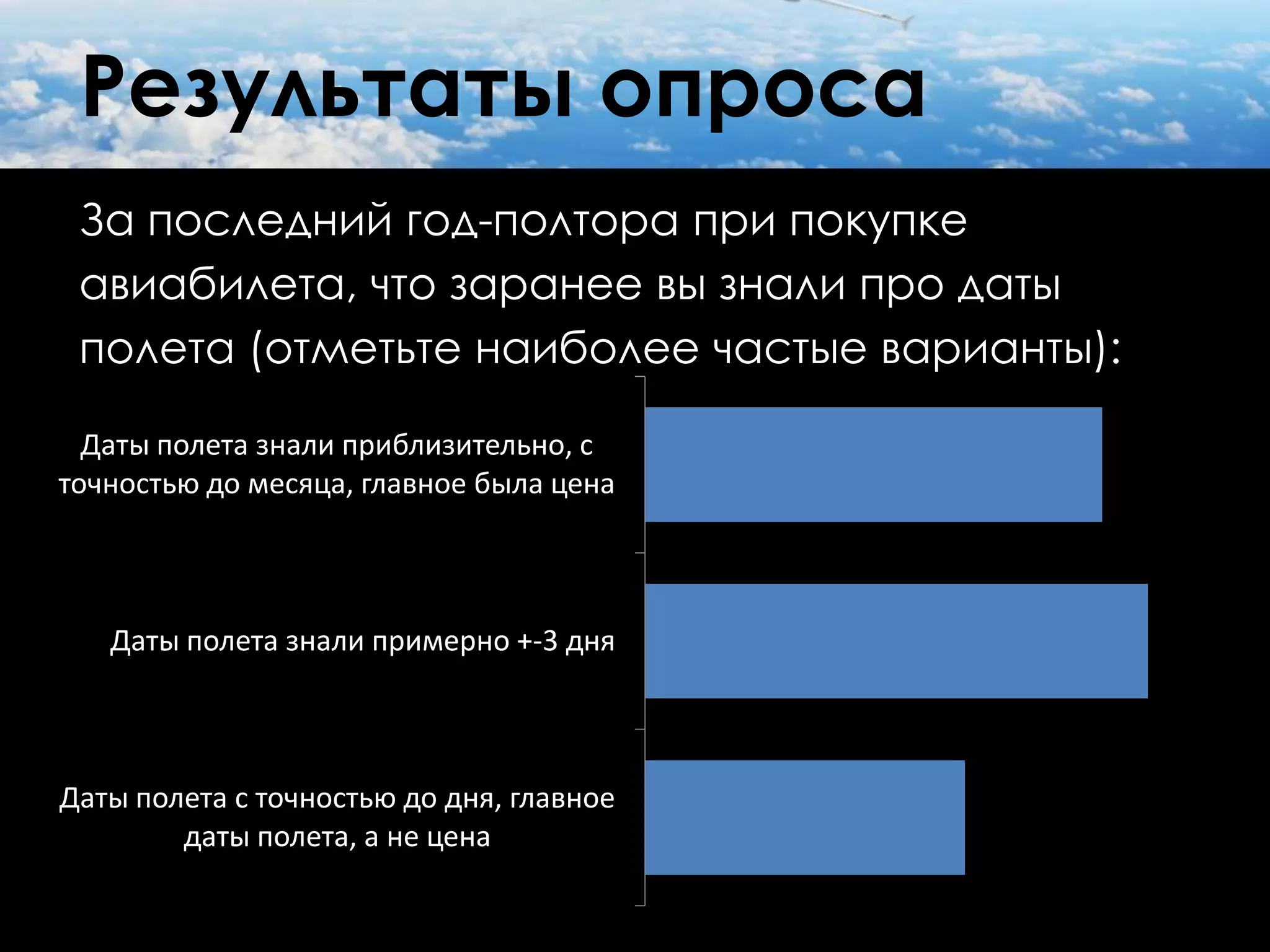 Результаты опроса

За последний год-полтора при покупке авиабилета, что заранее вы знали про даты полета (отметьте наиболее частые варианты):

Даты полета знали приблизительно, с точностью до месяца, главное была цена

Даты полета знали примерно +-3 дня

Даты полета с точностью до дня, главное даты полета, а не цена